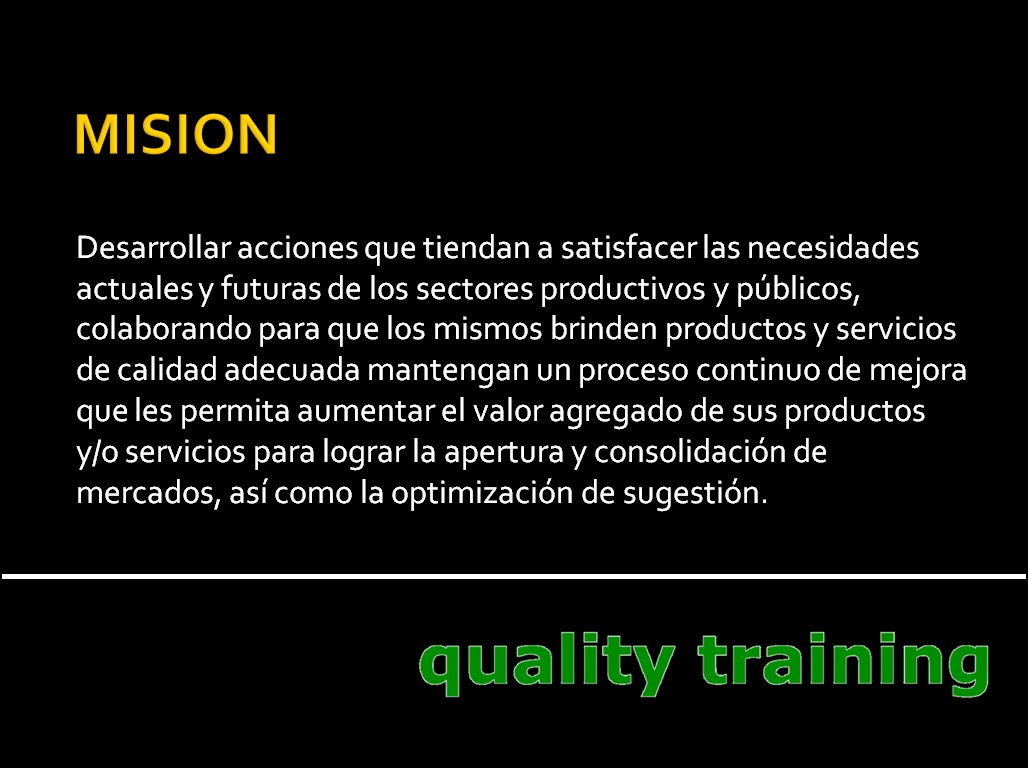 MISION

Desarrollar acciones que tiendan a satisfacer las necesidades actuales y futuras de los sectores productivos y públicos, colaborando para que los mismos brinden productos y servicios de calidad adecuada mantengan un proceso continuo de mejora que les permita aumentar el valor agregado de sus productos y/o servicios para lograr la apertura y consolidación de mercados, así como la optimización de sugestión.

quality training